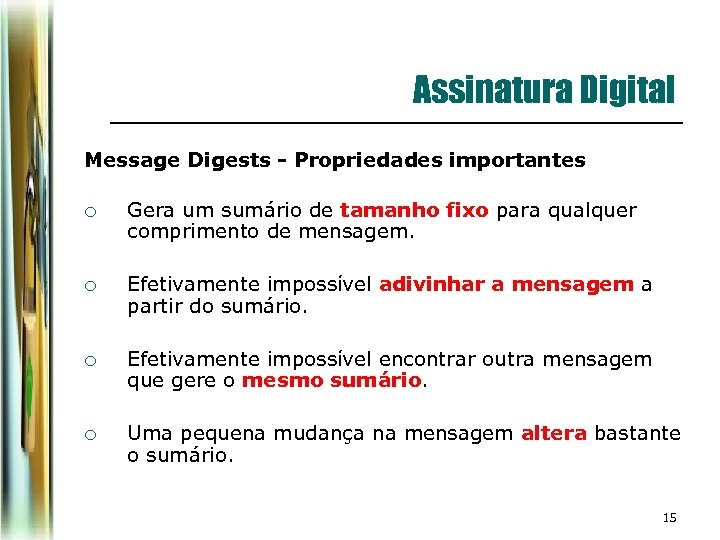 Assinatura Digital

Message Digests - Propriedades importantes

○ Gera um sumário de tamanho fixo para qualquer comprimento de mensagem.

○ Efetivamente impossível adivinhar a mensagem a partir do sumário.

○ Efetivamente impossível encontrar outra mensagem que gere o mesmo sumário.

○ Uma pequena mudança na mensagem altera bastante o sumário.

15